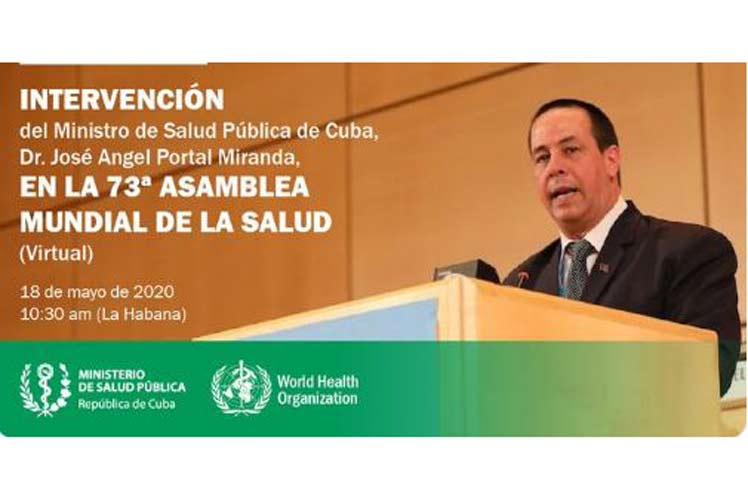 INTERVENCIÓN
del Ministro de Salud Pública de Cuba, Dr. José Angel Portal Miranda,
EN LA 73ª ASAMBLEA MUNDIAL DE LA SALUD
(Virtual)

18 de mayo de 2020
10:30 am (La Habana)

MINISTERIO DE SALUD PÚBLICA
República de Cuba

World Health Organization